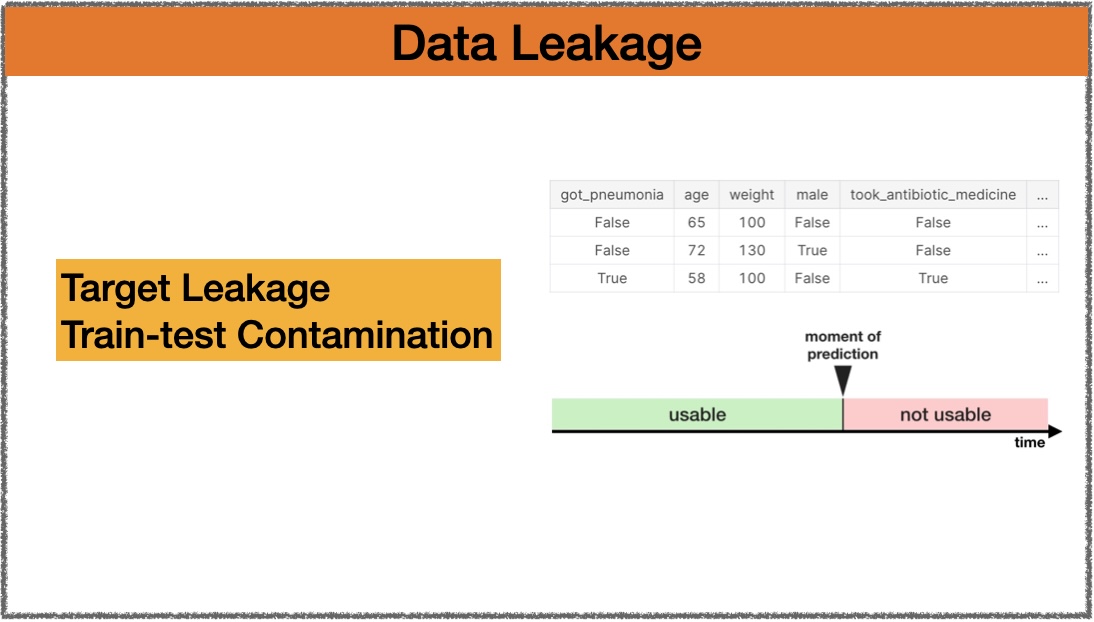 Data Leakage

Target Leakage
Train-test Contamination

| got_pneumonia | age | weight | male | took_antibiotic_medicine | ... |
|---|---|---|---|---|---|
| False | 65 | 100 | False | False | ... |
| False | 72 | 130 | True | False | ... |
| True | 58 | 100 | False | True | ... |

moment of prediction

usable

not usable

time